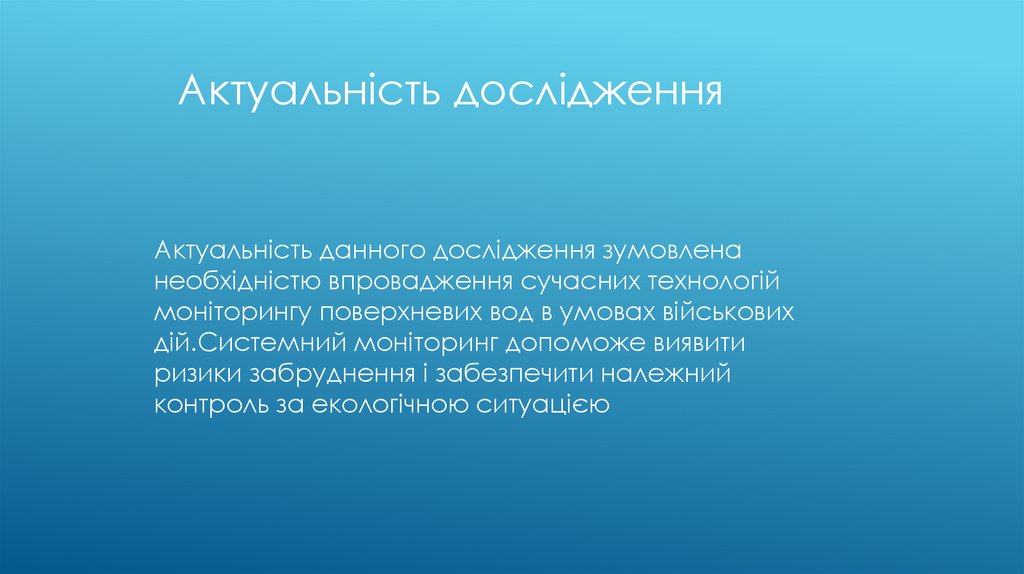 Актуальність дослідження

Актуальність данного дослідження зумовлена необхідністю впровадження сучасних технологій моніторингу поверхневих вод в умовах військових дій.Системний моніторинг допоможе виявити ризики забруднення і забезпечити належний контроль за екологічною ситуацією